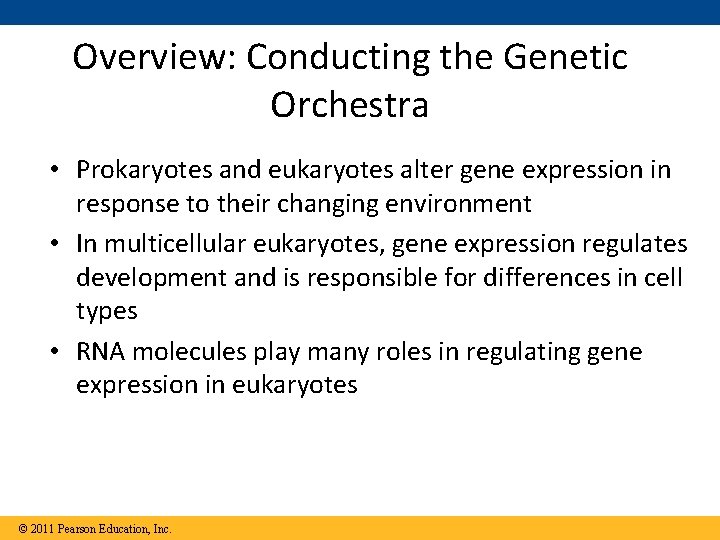 Overview: Conducting the Genetic Orchestra

• Prokaryotes and eukaryotes alter gene expression in response to their changing environment

• In multicellular eukaryotes, gene expression regulates development and is responsible for differences in cell types

• RNA molecules play many roles in regulating gene expression in eukaryotes

© 2011 Pearson Education, Inc.